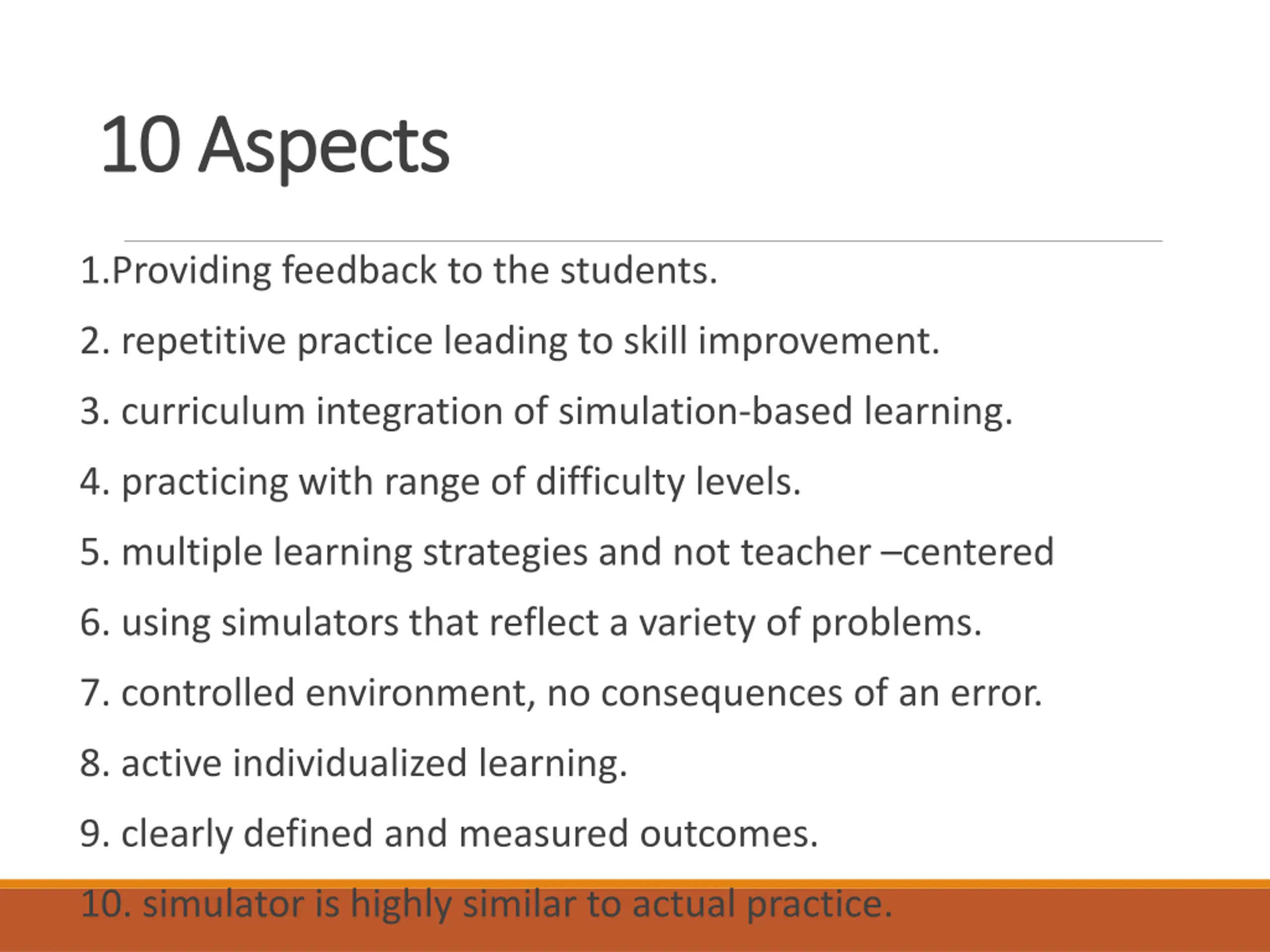 10 Aspects

1.Providing feedback to the students.

2. repetitive practice leading to skill improvement.

3. curriculum integration of simulation-based learning.

4. practicing with range of difficulty levels.

5. multiple learning strategies and not teacher –centered

6. using simulators that reflect a variety of problems.

7. controlled environment, no consequences of an error.

8. active individualized learning.

9. clearly defined and measured outcomes.

10. simulator is highly similar to actual practice.